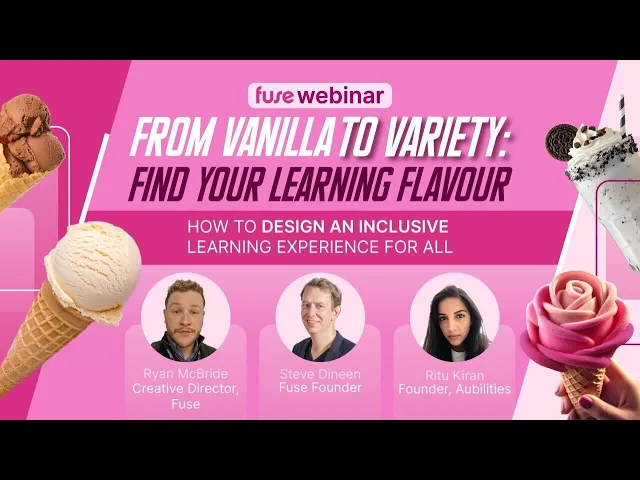 fuse webinar

FROM VANILLA TO VARIETY: FIND YOUR LEARNING FLAVOUR

HOW TO DESIGN AN INCLUSIVE LEARNING EXPERIENCE FOR ALL

Ryan McBride
Creative Director, Fuse

Steve Dineen
Fuse Founder

Ritu Kiran
Founder, Aubilities